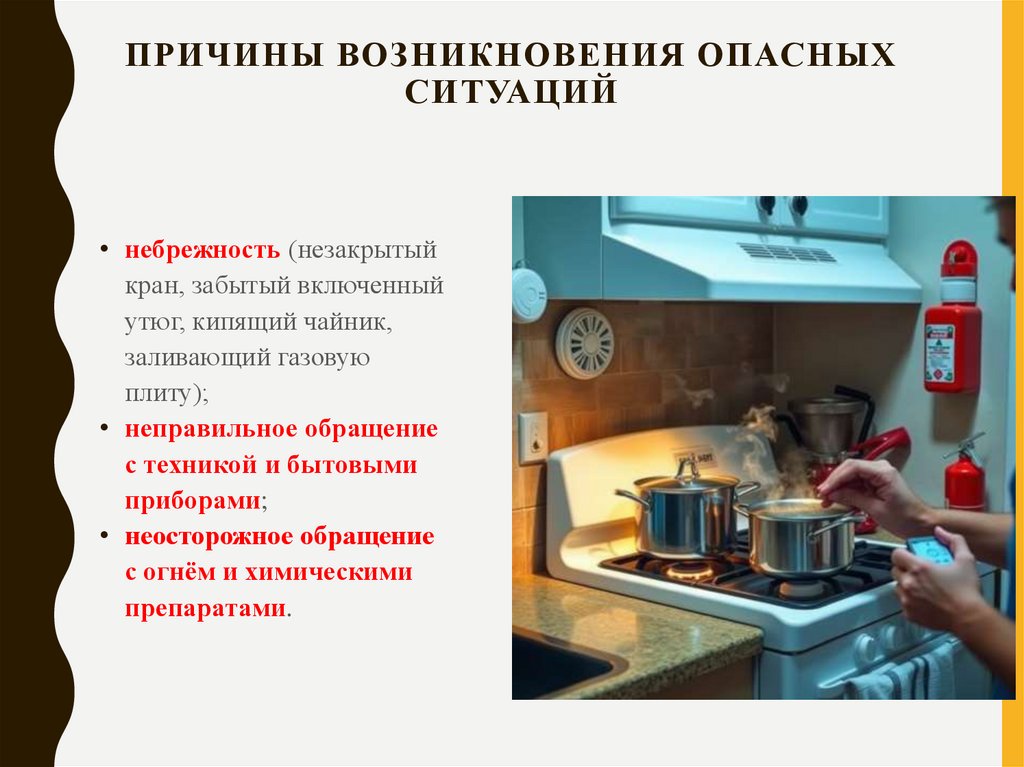 ПРИЧИНЫ ВОЗНИКНОВЕНИЯ ОПАСНЫХ СИТУАЦИЙ

• небрежность (незакрытый кран, забытый включенный утюг, кипящий чайник, заливающий газовую плиту);
• неправильное обращение с техникой и бытовыми приборами;
• неосторожное обращение с огнём и химическими препаратами.